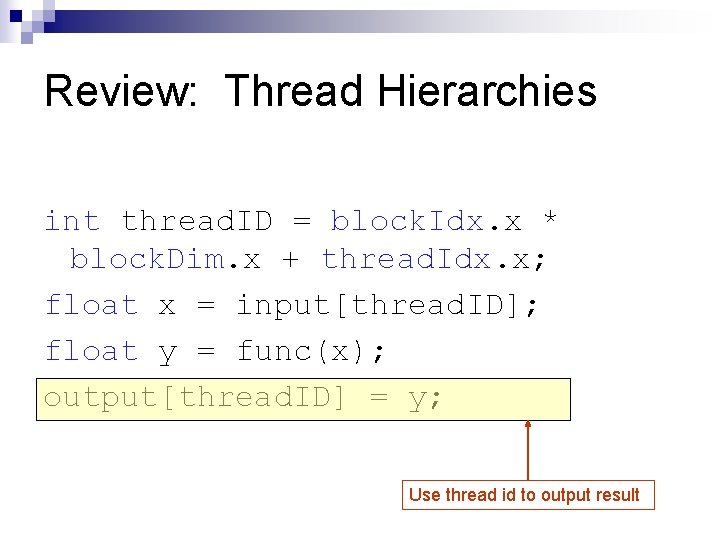 Review: Thread Hierarchies

int threadID = blockIdx.x * blockDim.x + threadIdx.x;

float x = input[threadID];

float y = func(x);

output[threadID] = y;

Use thread id to output result